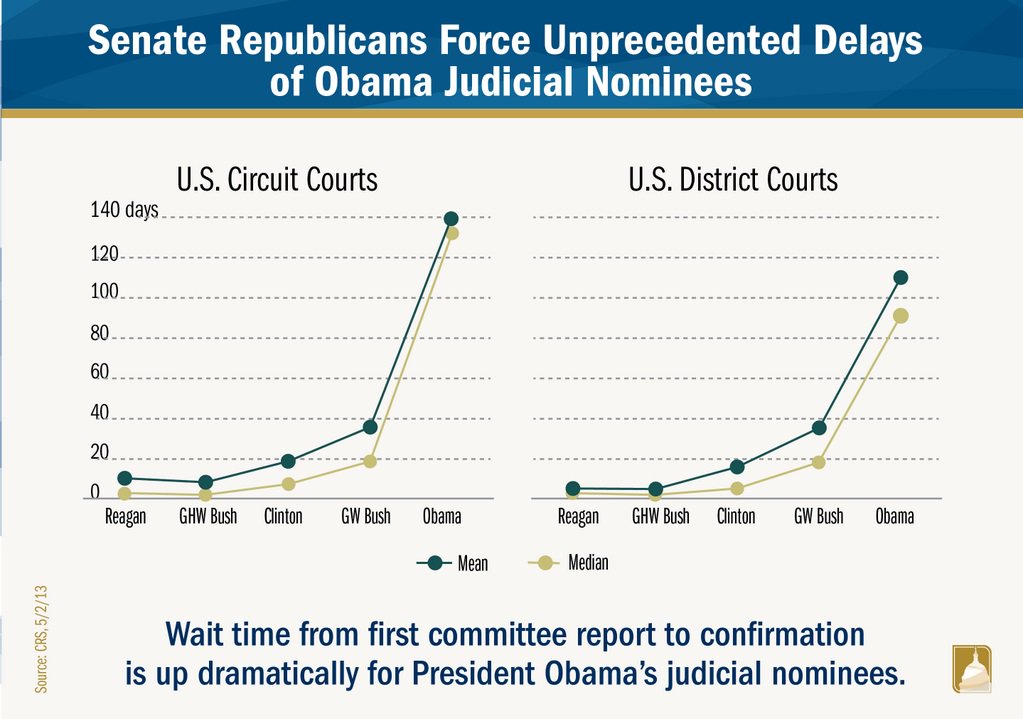 Senate Republicans Force Unprecedented Delays of Obama Judicial Nominees

U.S. Circuit Courts

140 days
120
100
80
60
40
20
0

Reagan GHW Bush Clinton GW Bush Obama

U.S. District Courts

Reagan GHW Bush Clinton GW Bush Obama

Mean Median

Source: CRS, 5/2/13

Wait time from first committee report to confirmation is up dramatically for President Obama's judicial nominees.